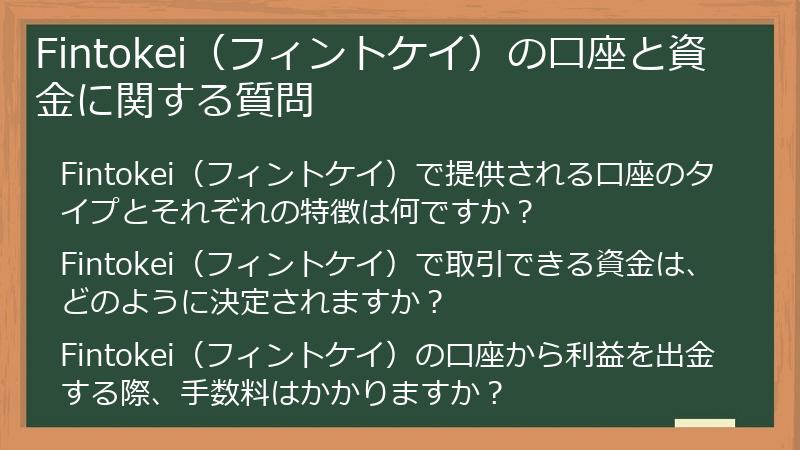 Fintokei（フィントケイ）の口座と資金に関する質問

Fintokei（フィントケイ）で提供される口座のタイプとそれぞれの特徴は何ですか？

Fintokei（フィントケイ）で取引できる資金は、どのように決定されますか？

Fintokei（フィントケイ）の口座から利益を出金する際、手数料はかかりますか？